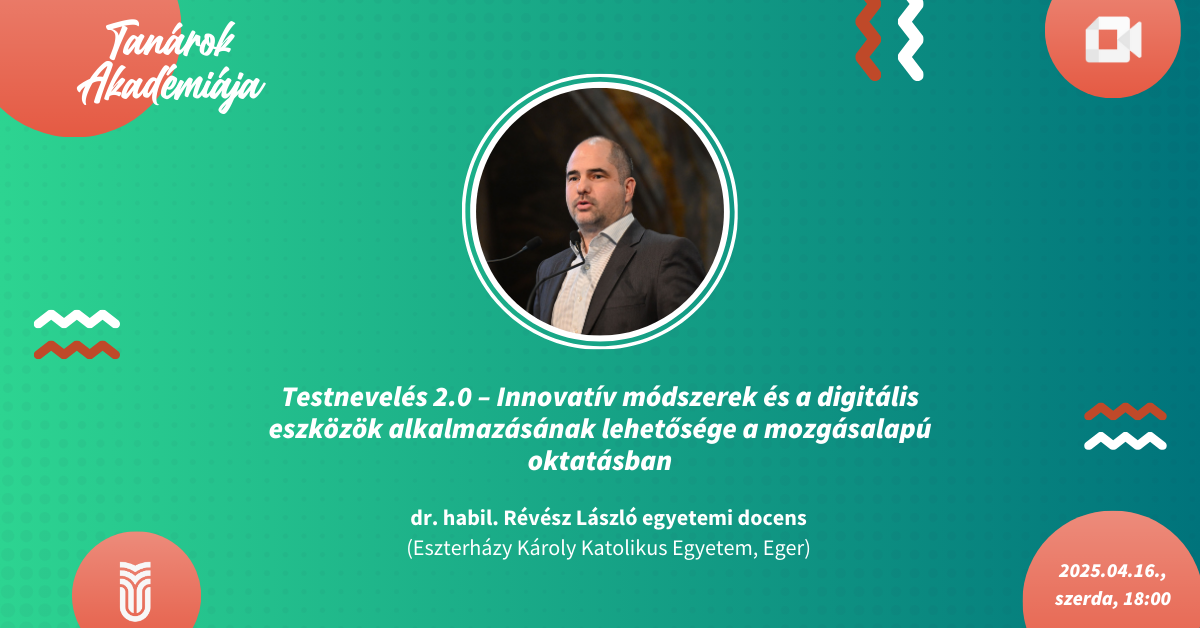 Tanárok Akadémiája

Testnevelés 2.0 – Innovatív módszerek és a digitális eszközök alkalmazásának lehetősége a mozgásalapú oktatásban

dr. habil. Révész László egyetemi docens
(Eszterházy Károly Katolikus Egyetem, Eger)

2025.04.16., szerda, 18:00